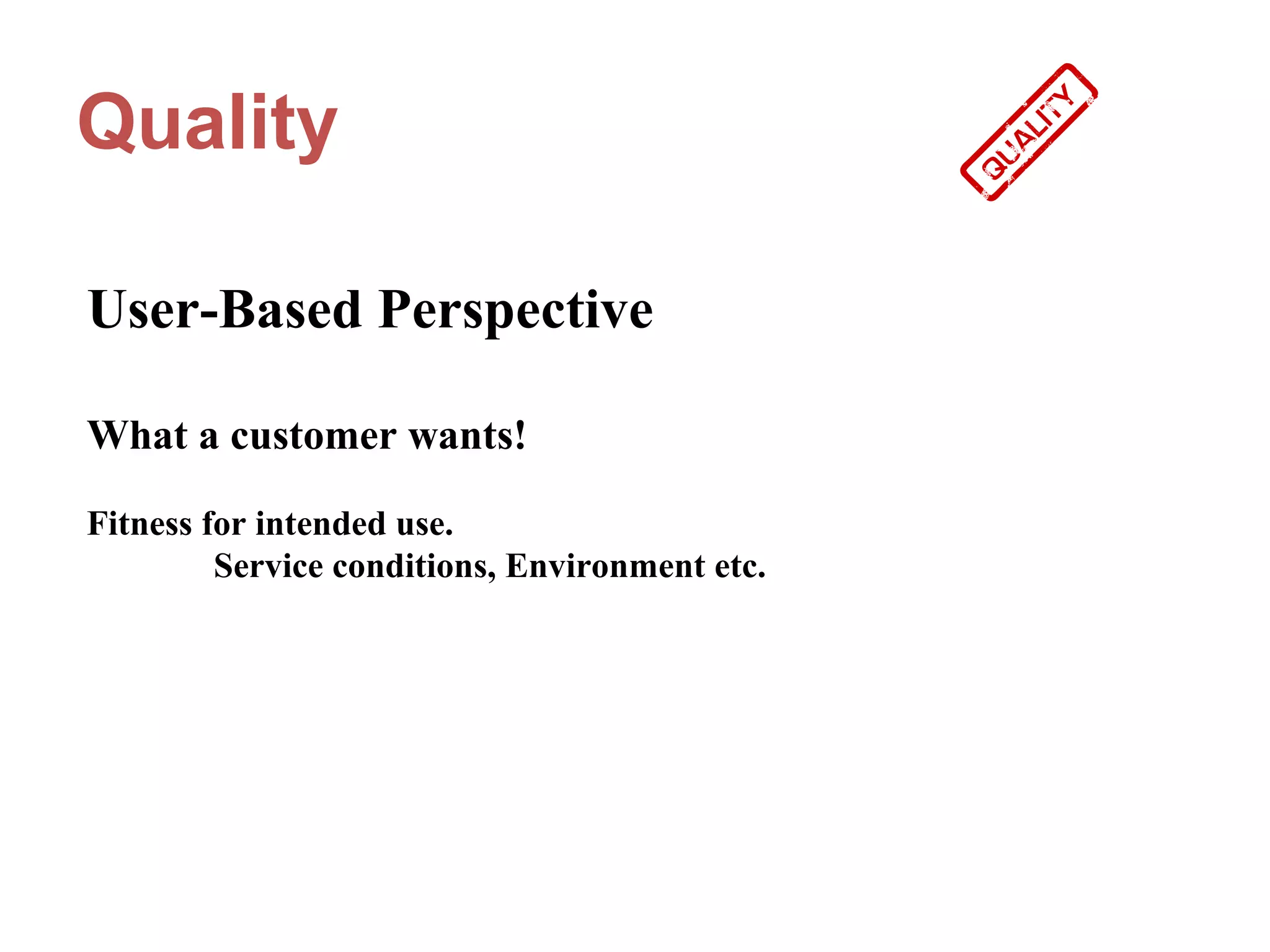 Quality

QUALITY

User-Based Perspective

What a customer wants!

Fitness for intended use.
Service conditions, Environment etc.